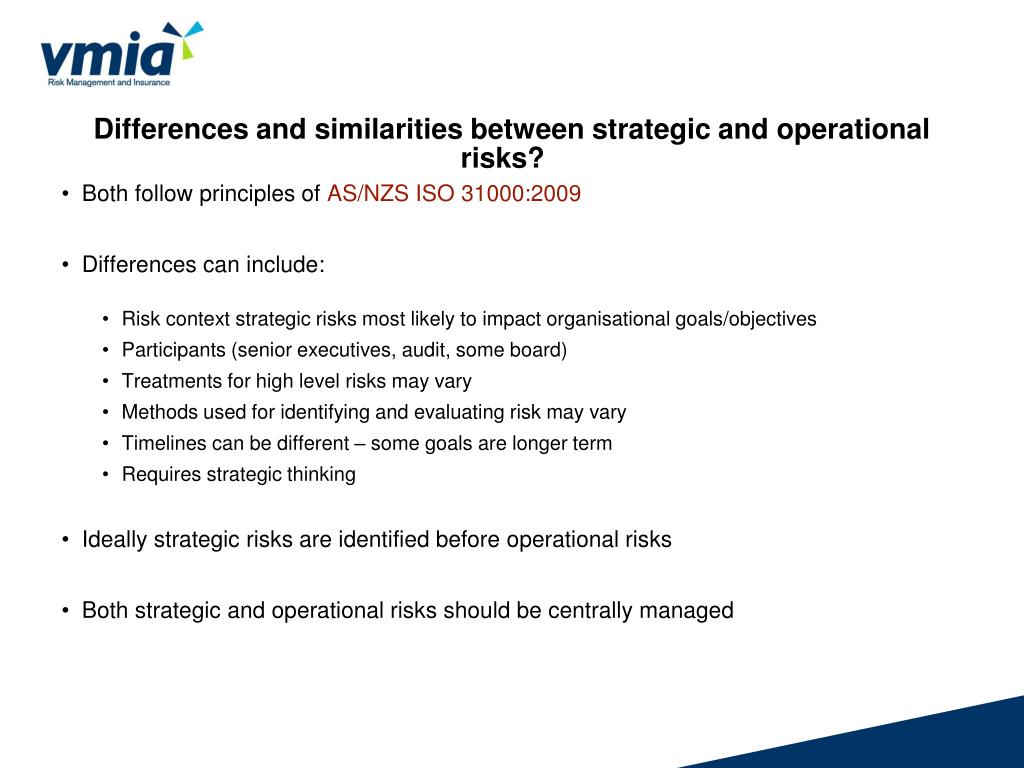 vmia
Risk Management and Insurance

Differences and similarities between strategic and operational risks?

• Both follow principles of AS/NZS ISO 31000:2009

• Differences can include:

• Risk context strategic risks most likely to impact organisational goals/objectives
• Participants (senior executives, audit, some board)
• Treatments for high level risks may vary
• Methods used for identifying and evaluating risk may vary
• Timelines can be different – some goals are longer term
• Requires strategic thinking

• Ideally strategic risks are identified before operational risks

• Both strategic and operational risks should be centrally managed